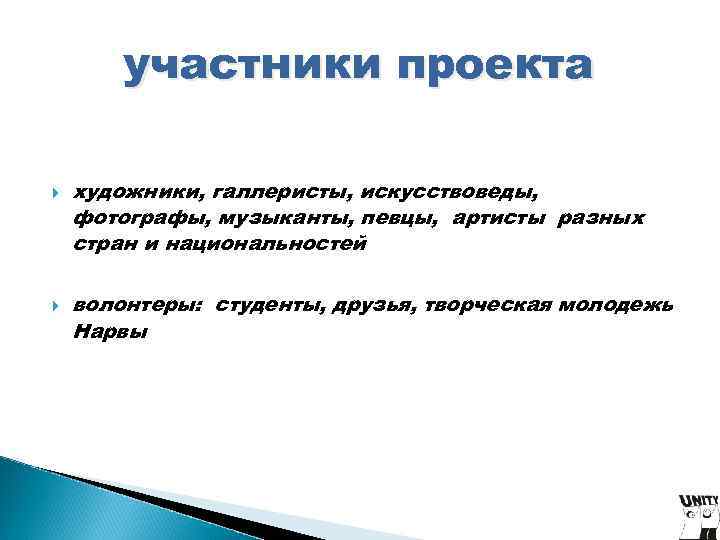 участники проекта

художники, галлеристы, искусствоведы, фотографы, музыканты, певцы, артисты разных стран и национальностей

волонтеры: студенты, друзья, творческая молодежь Нарвы

UNITY